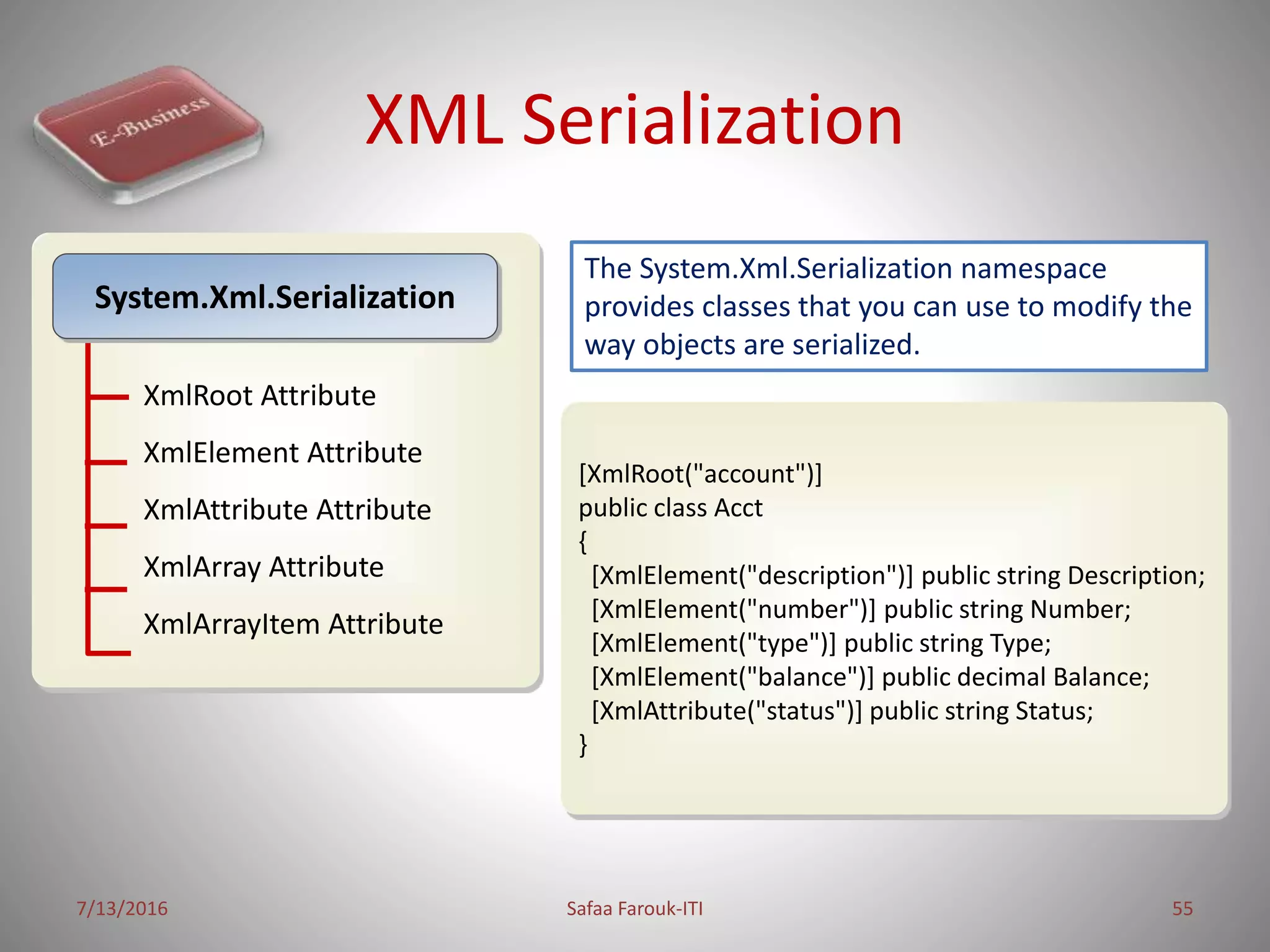 E-Business

XML Serialization

System.Xml.Serialization

XmlRoot Attribute

XmlElement Attribute

XmlAttribute Attribute

XmlArray Attribute

XmlArrayItem Attribute

The System.Xml.Serialization namespace provides classes that you can use to modify the way objects are serialized.

[XmlRoot("account")]
public class Acct
{
[XmlElement("description")] public string Description;
[XmlElement("number")] public string Number;
[XmlElement("type")] public string Type;
[XmlElement("balance")] public decimal Balance;
[XmlAttribute("status")] public string Status;
}

7/13/2016

Safaa Farouk-ITI

55